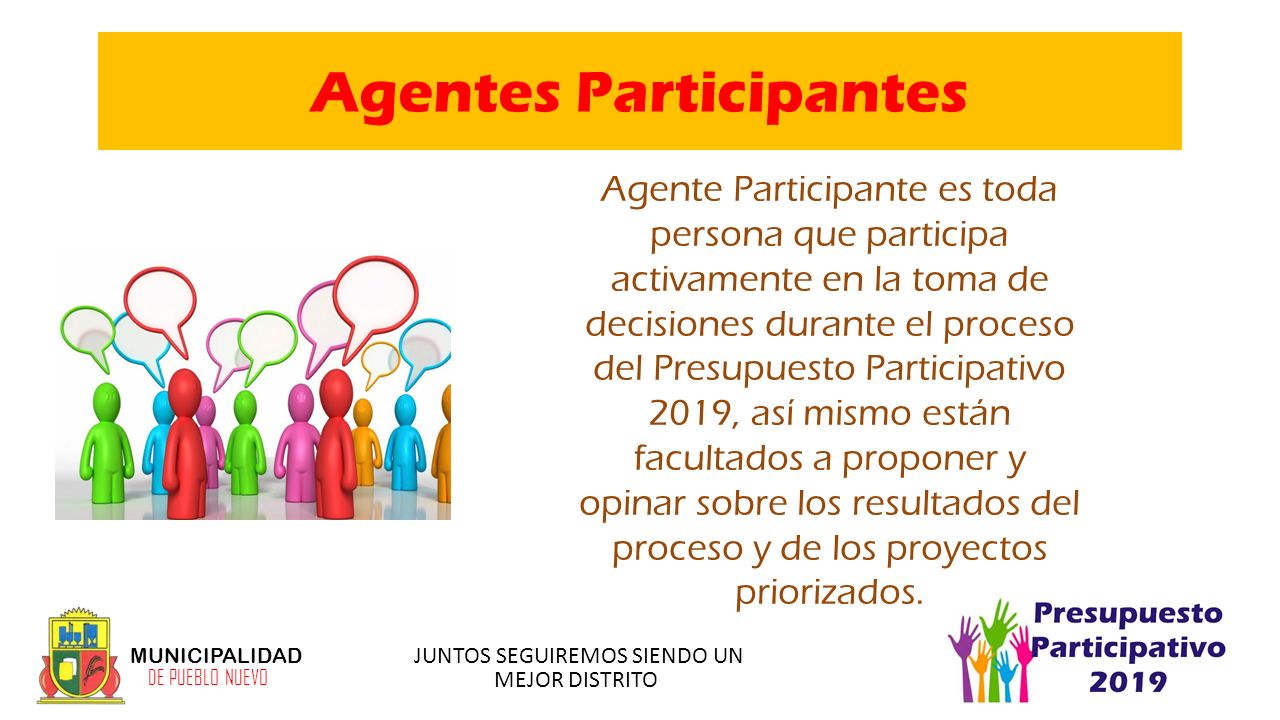 Agentes Participantes

Agente Participante es toda persona que participa activamente en la toma de decisiones durante el proceso del Presupuesto Participativo 2019, así mismo están facultados a proponer y opinar sobre los resultados del proceso y de los proyectos priorizados.

MUNICIPALIDAD
DE PUEBLO NUEVO

JUNTOS SEGUIREMOS SIENDO UN MEJOR DISTRITO

Presupuesto Participativo 2019